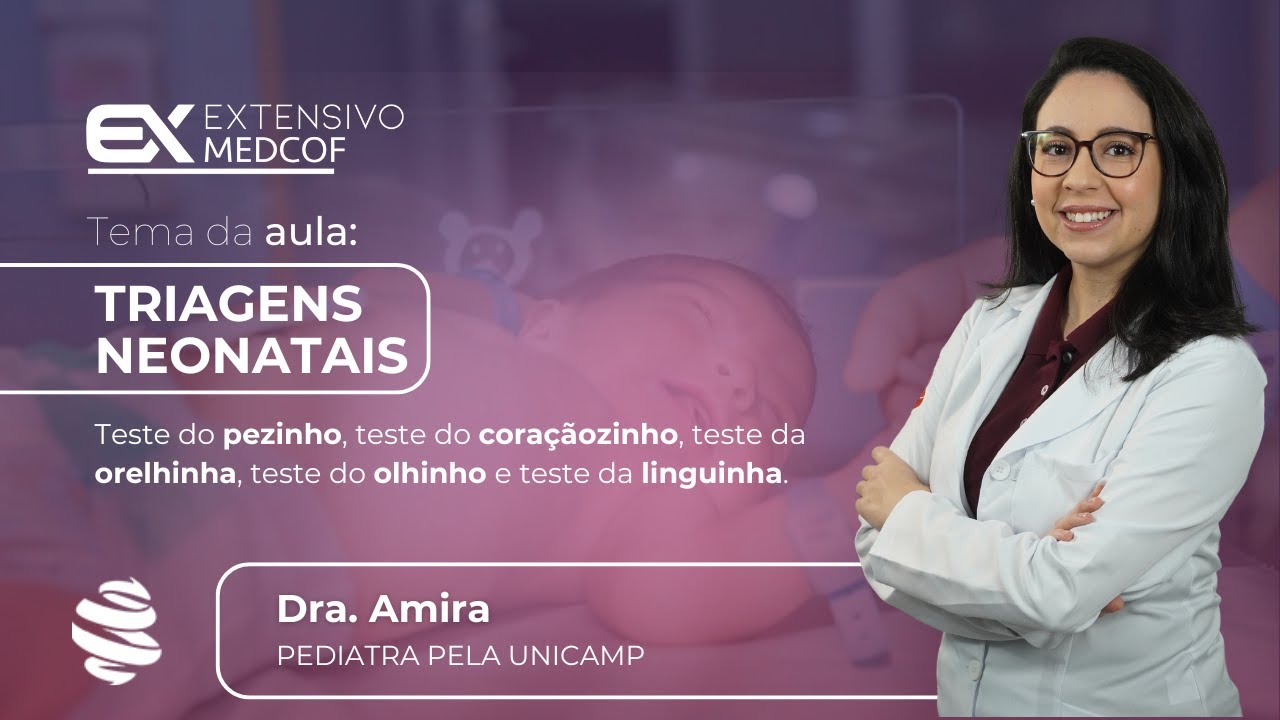 EX EXTENSIVO MEDCOF

Tema da aula:

TRIAGENS NEONATAIS

Teste do pezinho, teste do coraçãozinho, teste da orelhinha, teste do olhinho e teste da linguinha.

Dra. Amira
PEDIATRA PELA UNICAMP